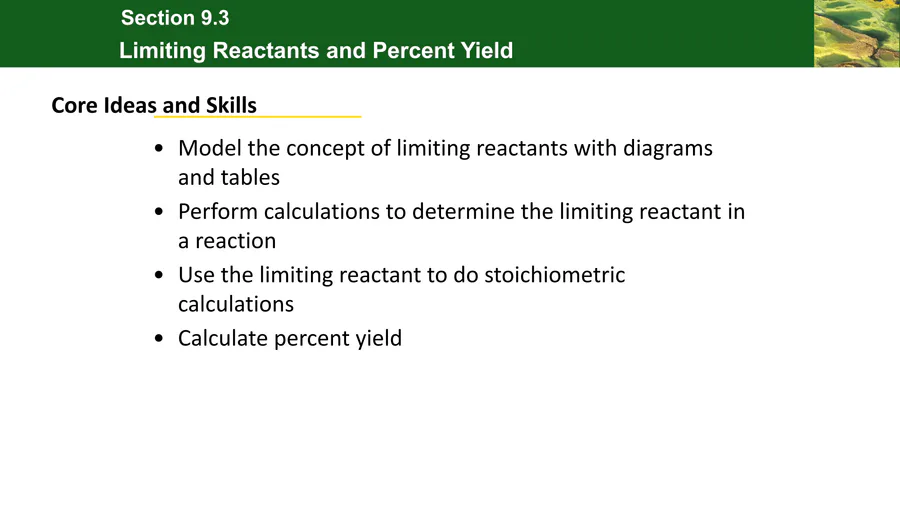 Section 9.3
Limiting Reactants and Percent Yield

Core Ideas and Skills

• Model the concept of limiting reactants with diagrams and tables
• Perform calculations to determine the limiting reactant in a reaction
• Use the limiting reactant to do stoichiometric calculations
• Calculate percent yield